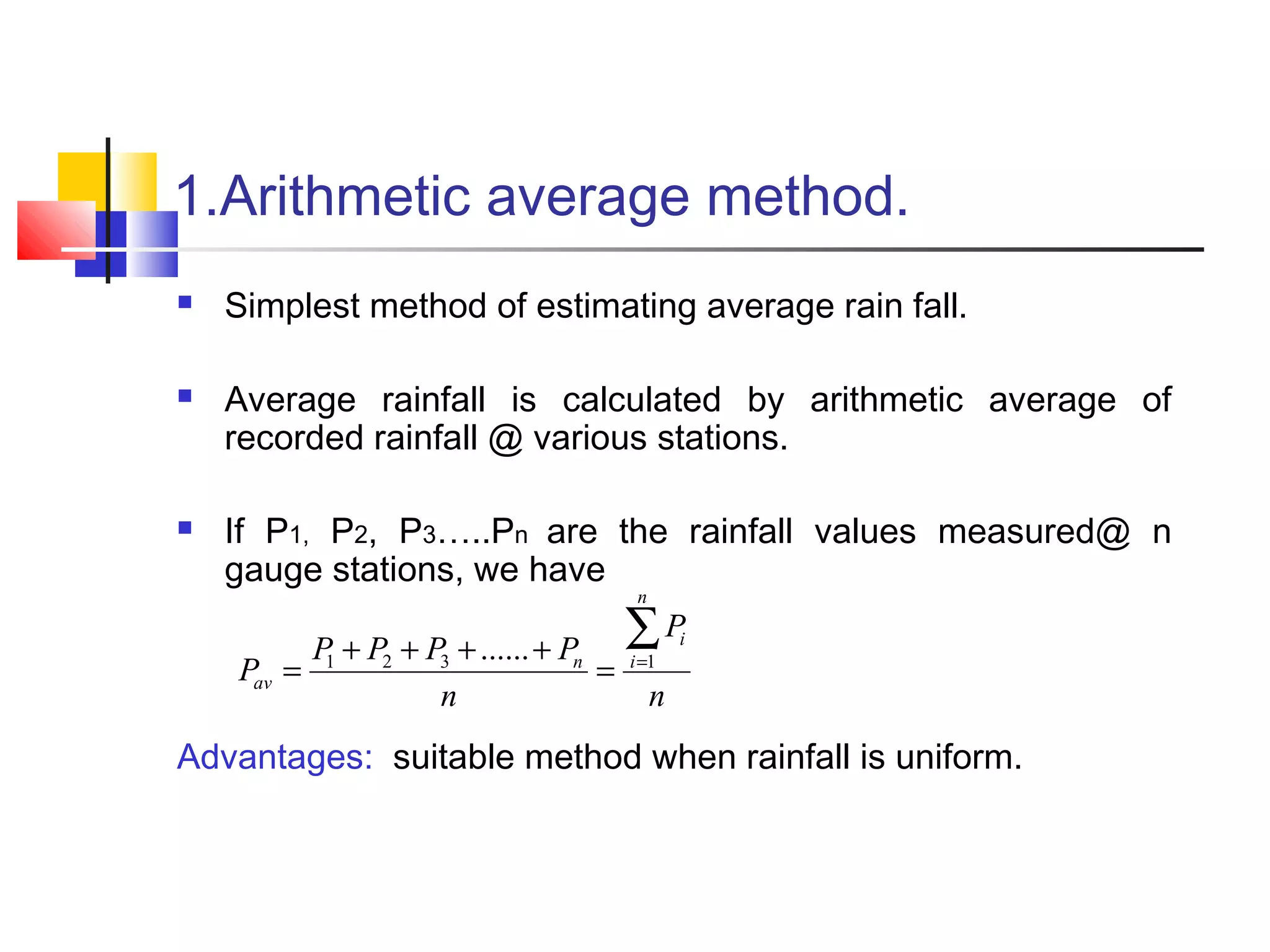 1.Arithmetic average method.

Simplest method of estimating average rain fall.

Average rainfall is calculated by arithmetic average of recorded rainfall @ various stations.

If $P_1$, $P_2$, $P_3$…..$P_n$ are the rainfall values measured@ n gauge stations, we have

$P_{av} = \frac{P_1 + P_2 + P_3 + ...... + P_n}{n} = \frac{\sum_{i=1}^{n} P_i}{n}$

Advantages: suitable method when rainfall is uniform.